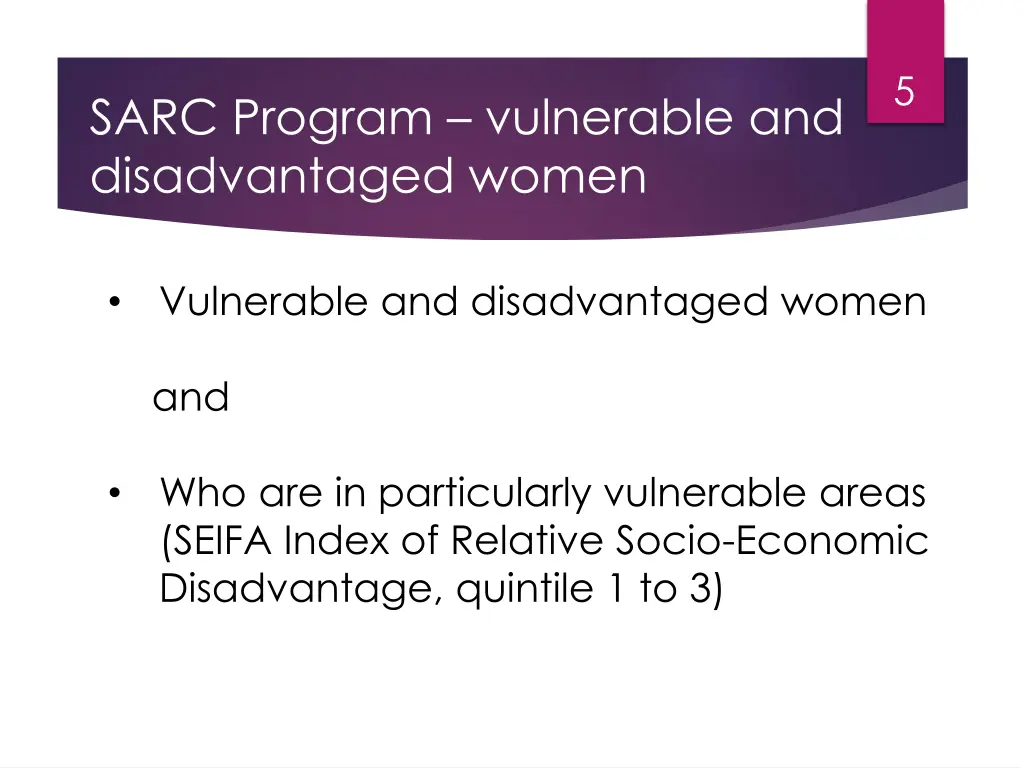 5

SARC Program – vulnerable and disadvantaged women

• Vulnerable and disadvantaged women

and

• Who are in particularly vulnerable areas (SEIFA Index of Relative Socio-Economic Disadvantage, quintile 1 to 3)